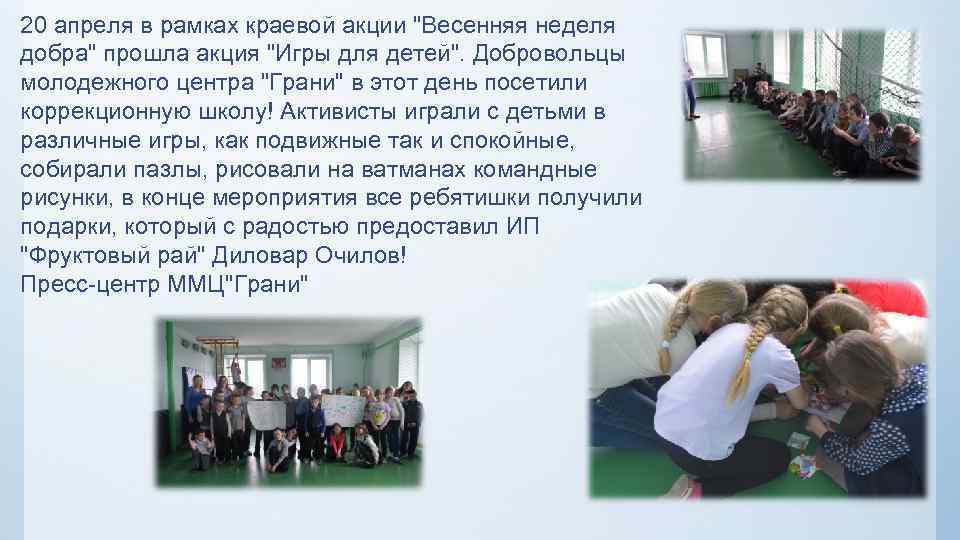 20 апреля в рамках краевой акции "Весенняя неделя добра" прошла акция "Игры для детей". Добровольцы молодежного центра "Грани" в этот день посетили коррекционную школу! Активисты играли с детьми в различные игры, как подвижные так и спокойные, собирали пазлы, рисовали на ватманах командные рисунки, в конце мероприятия все ребятишки получили подарки, который с радостью предоставил ИП "Фруктовый рай" Диловар Очилов!
Пресс-центр ММЦ"Грани"